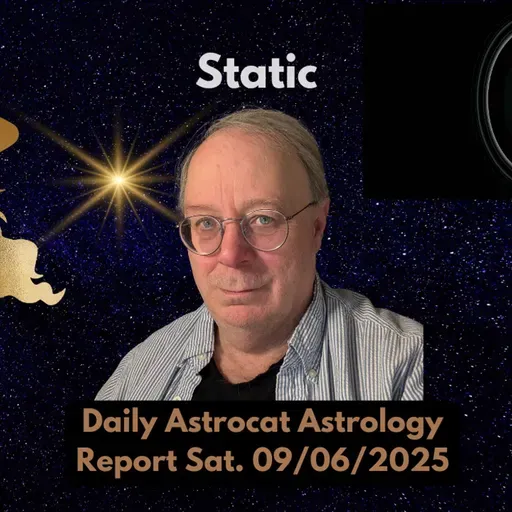 Static

Daily Astrocat Astrology Report Sat. 09/06/2025